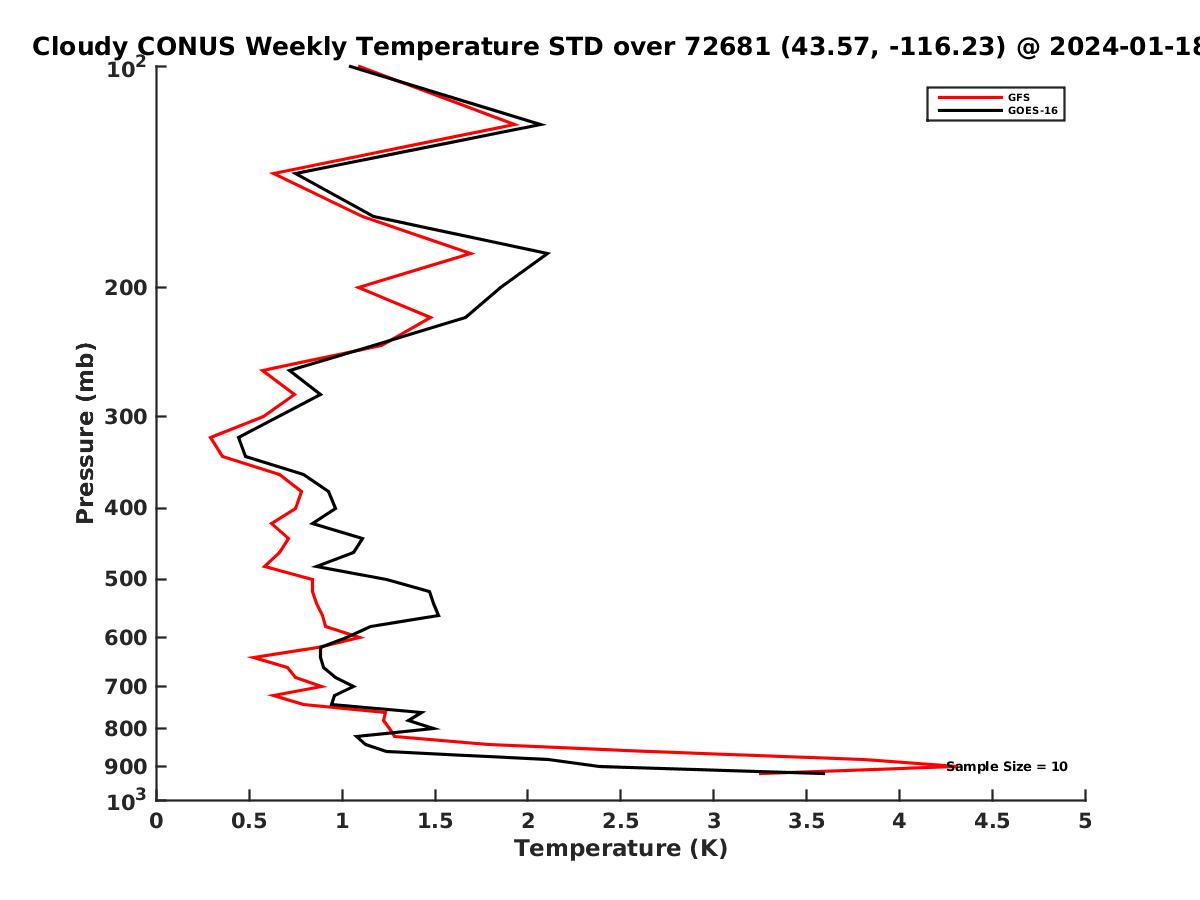 Cloudy CONUS Weekly Temperature STD over 72681 (43.57, -116.23) @ 2024-01-18

GFS
GOES-16

Pressure (mb)

$10^2$
200
300
400
500
600
700
800
900
$10^3$

Sample Size = 10

0
0.5
1
1.5
2
2.5
3
3.5
4
4.5
5

Temperature (K)